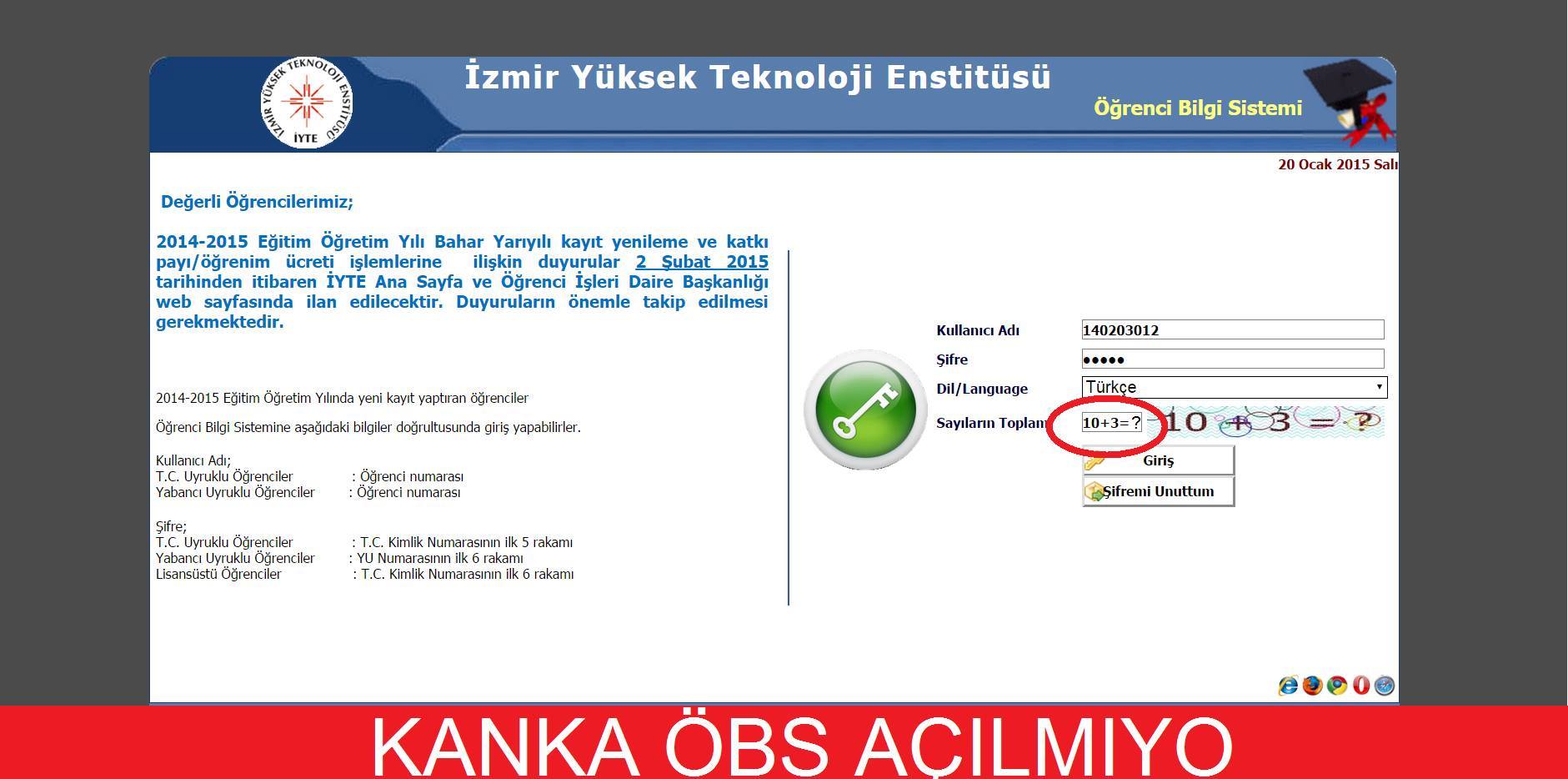 İZMİR YÜKSEK TEKNOLOJİ ENSTİTÜSÜ
İYTE

İzmir Yüksek Teknoloji Enstitüsü

Öğrenci Bilgi Sistemi

20 Ocak 2015 Salı

Değerli Öğrencilerimiz;

2014-2015 Eğitim Öğretim Yılı Bahar Yarıyılı kayıt yenileme ve katkı payı/öğrenim ücreti işlemlerine ilişkin duyurular 2 Şubat 2015 tarihinden itibaren İYTE Ana Sayfa ve Öğrenci İşleri Daire Başkanlığı web sayfasında ilan edilecektir. Duyuruların önemle takip edilmesi gerekmektedir.

2014-2015 Eğitim Öğretim Yılında yeni kayıt yaptıran öğrenciler

Öğrenci Bilgi Sistemine aşağıdaki bilgiler doğrultusunda giriş yapabilirler.

Kullanıcı Adı;
T.C. Uyruklu Öğrenciler : Öğrenci numarası
Yabancı Uyruklu Öğrenciler : Öğrenci numarası

Şifre;
T.C. Uyruklu Öğrenciler : T.C. Kimlik Numarasının ilk 5 rakamı
Yabancı Uyruklu Öğrenciler : YU Numarasının ilk 6 rakamı
Lisansüstü Öğrenciler : T.C. Kimlik Numarasının ilk 6 rakamı

Kullanıcı Adı 140203012
Şifre •••••
Dil/Language Türkçe
Sayıların Toplam 10+3=? 10 + 3 = ?
Giriş
Şifremi Unuttum

KANKA ÖBS AÇILMIYO